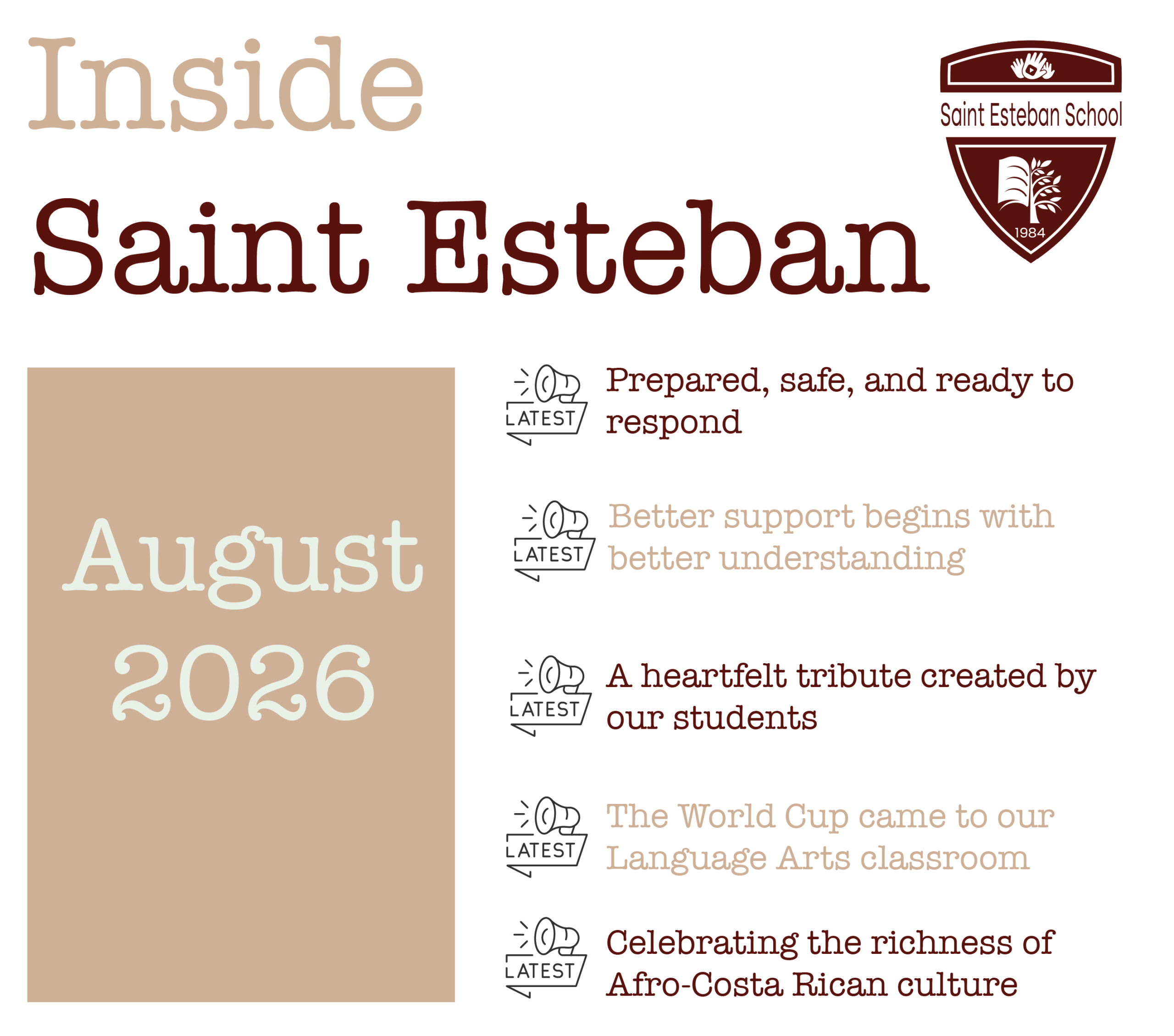 Inside
Saint Esteban

Saint Esteban School
1984

August
2026

LATEST
Prepared, safe, and ready to respond

LATEST
Better support begins with better understanding

LATEST
A heartfelt tribute created by our students

LATEST
The World Cup came to our Language Arts classroom

LATEST
Celebrating the richness of Afro-Costa Rican culture